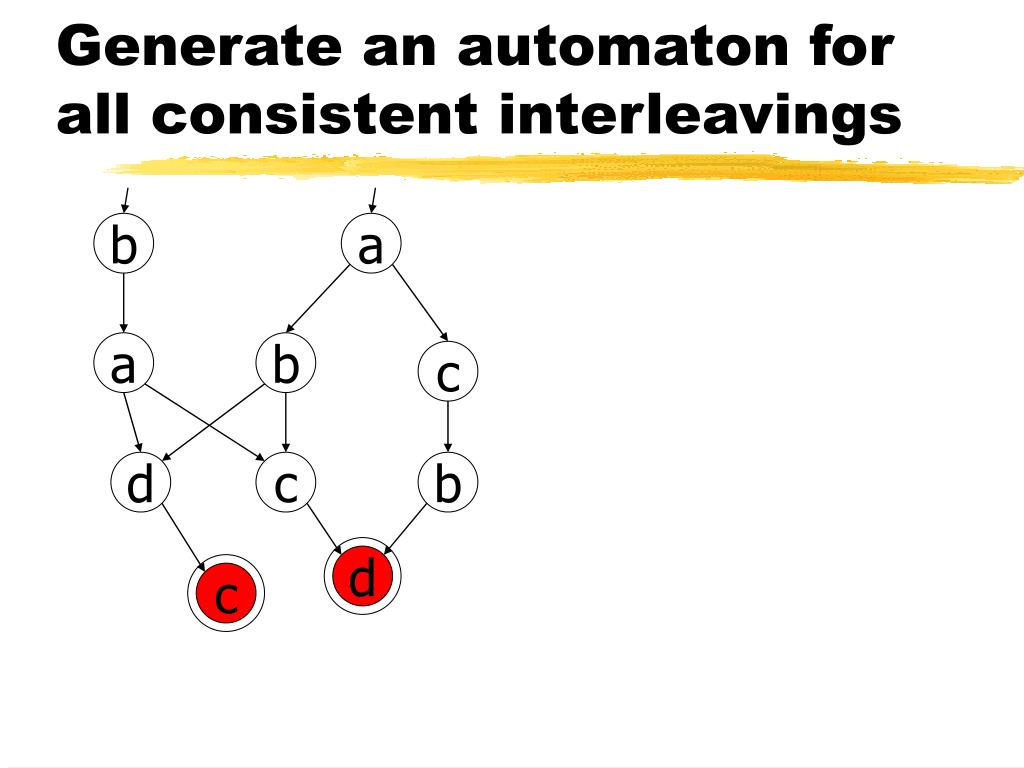 Generate an automaton for all consistent interleavings

b
a
a
b
c
d
c
b
c
d